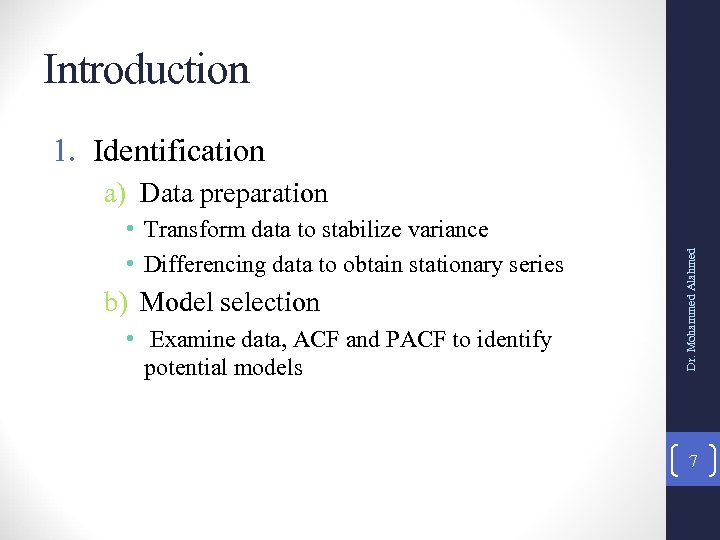 Introduction

1. Identification

a) Data preparation

• Transform data to stabilize variance

• Differencing data to obtain stationary series

b) Model selection

• Examine data, ACF and PACF to identify potential models

Dr. Mohammed Alahmed

7